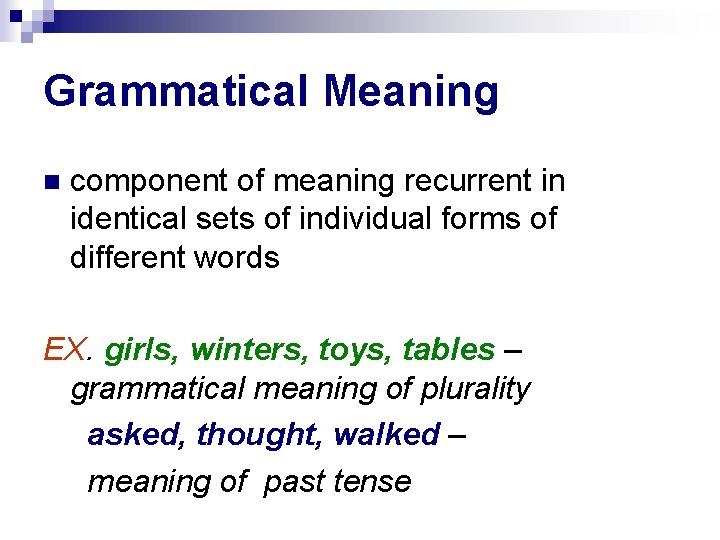 Grammatical Meaning

component of meaning recurrent in identical sets of individual forms of different words

EX. girls, winters, toys, tables – grammatical meaning of plurality

asked, thought, walked –

meaning of past tense